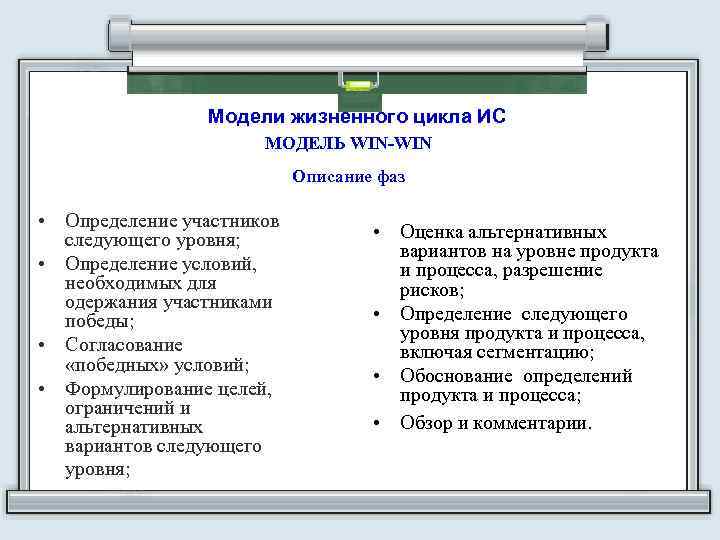 Модели жизненного цикла ИС
МОДЕЛЬ WIN-WIN

Описание фаз

• Определение участников следующего уровня;
• Определение условий, необходимых для одержания участниками победы;
• Согласование «победных» условий;
• Формулирование целей, ограничений и альтернативных вариантов следующего уровня;

• Оценка альтернативных вариантов на уровне продукта и процесса, разрешение рисков;
• Определение следующего уровня продукта и процесса, включая сегментацию;
• Обоснование определений продукта и процесса;
• Обзор и комментарии.